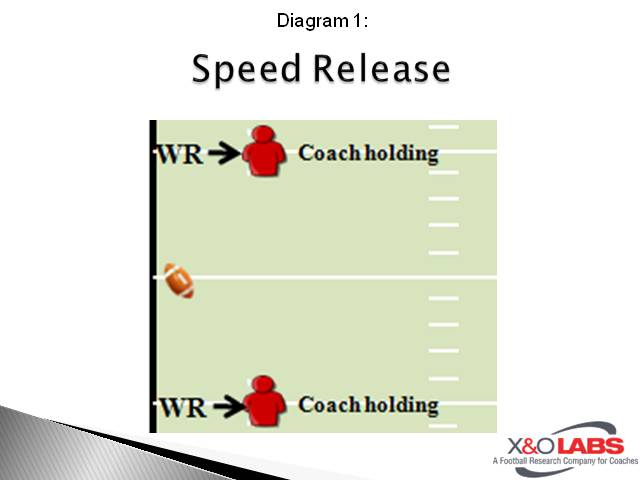 Diagram 1:

Speed Release

WR Coach holding

WR Coach holding

X&O LABS
A Football Research Company for Coaches